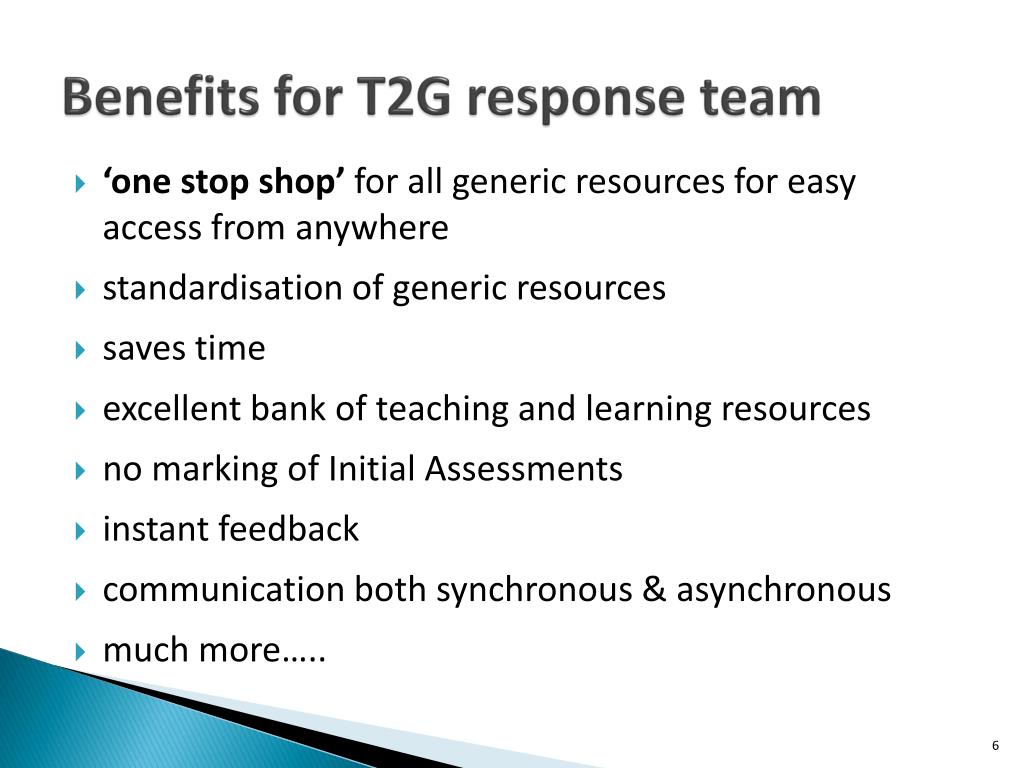 Benefits for T2G response team

‘one stop shop’ for all generic resources for easy access from anywhere

standardisation of generic resources

saves time

excellent bank of teaching and learning resources

no marking of Initial Assessments

instant feedback

communication both synchronous & asynchronous

much more…..

6